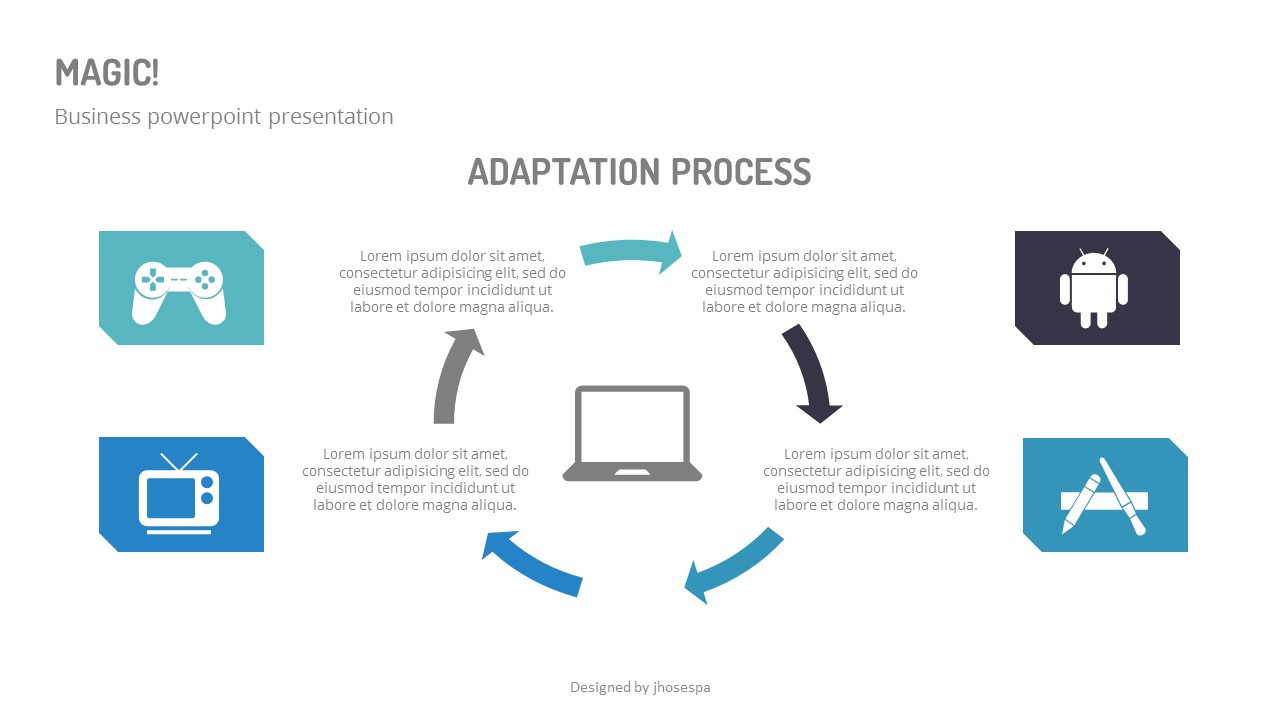 MAGIC!

Business powerpoint presentation

ADAPTATION PROCESS

Lorem ipsum dolor sit amet, consectetur adipisicing elit, sed do eiusmod tempor incididunt ut labore et dolore magna aliqua.

Lorem ipsum dolor sit amet, consectetur adipisicing elit, sed do eiusmod tempor incididunt ut labore et dolore magna aliqua.

Lorem ipsum dolor sit amet, consectetur adipisicing elit, sed do eiusmod tempor incididunt ut labore et dolore magna aliqua.

Lorem ipsum dolor sit amet, consectetur adipisicing elit, sed do eiusmod tempor incididunt ut labore et dolore magna aliqua.

Designed by jhosespa